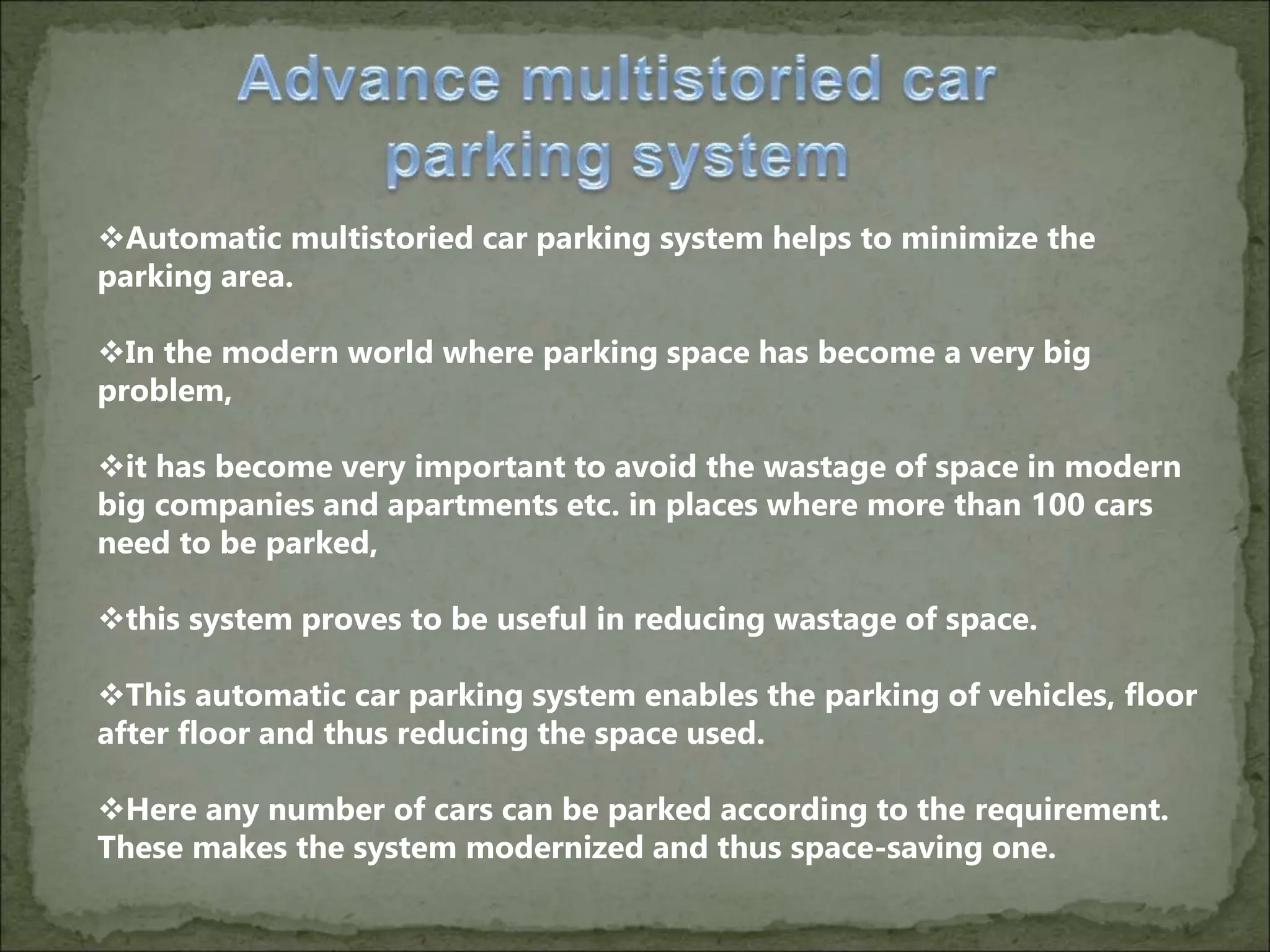 Advance multistoried car parking system

❖Automatic multistoried car parking system helps to minimize the parking area.

❖In the modern world where parking space has become a very big problem,

❖it has become very important to avoid the wastage of space in modern big companies and apartments etc. in places where more than 100 cars need to be parked,

❖this system proves to be useful in reducing wastage of space.

❖This automatic car parking system enables the parking of vehicles, floor after floor and thus reducing the space used.

❖Here any number of cars can be parked according to the requirement. These makes the system modernized and thus space-saving one.